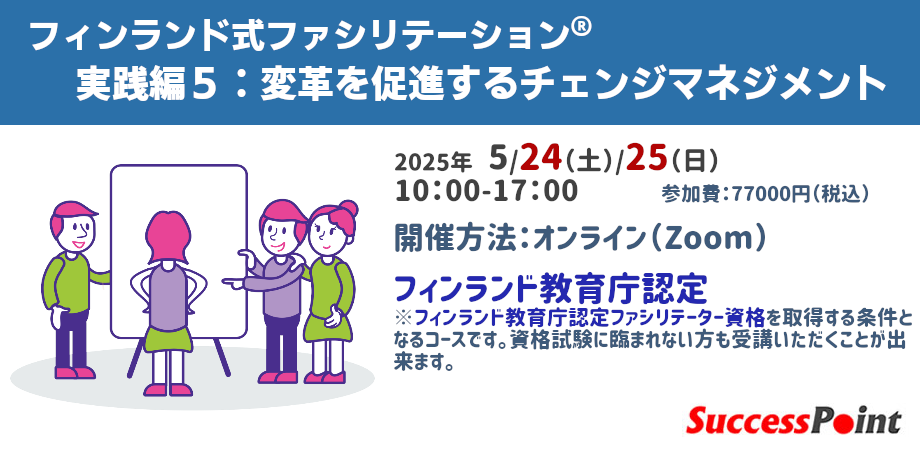 フィンランド式ファシリテーション®
実践編５：変革を促進するチェンジマネジメント

2025年 5/24(土)/25(日)
10:00-17:00 参加費:77000円(税込)

開催方法:オンライン(Zoom)

フィンランド教育庁認定
※フィンランド教育庁認定ファシリテーター資格を取得する条件となるコースです。資格試験に臨まれない方も受講いただくことが出来ます。

SuccessPoint